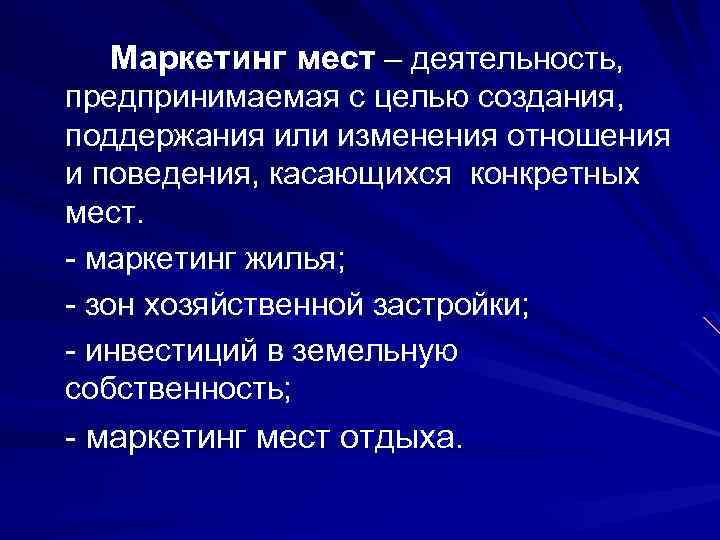 Маркетинг мест – деятельность, предпринимаемая с целью создания, поддержания или изменения отношения и поведения, касающихся конкретных мест.

- маркетинг жилья;

- зон хозяйственной застройки;

- инвестиций в земельную собственность;

- маркетинг мест отдыха.